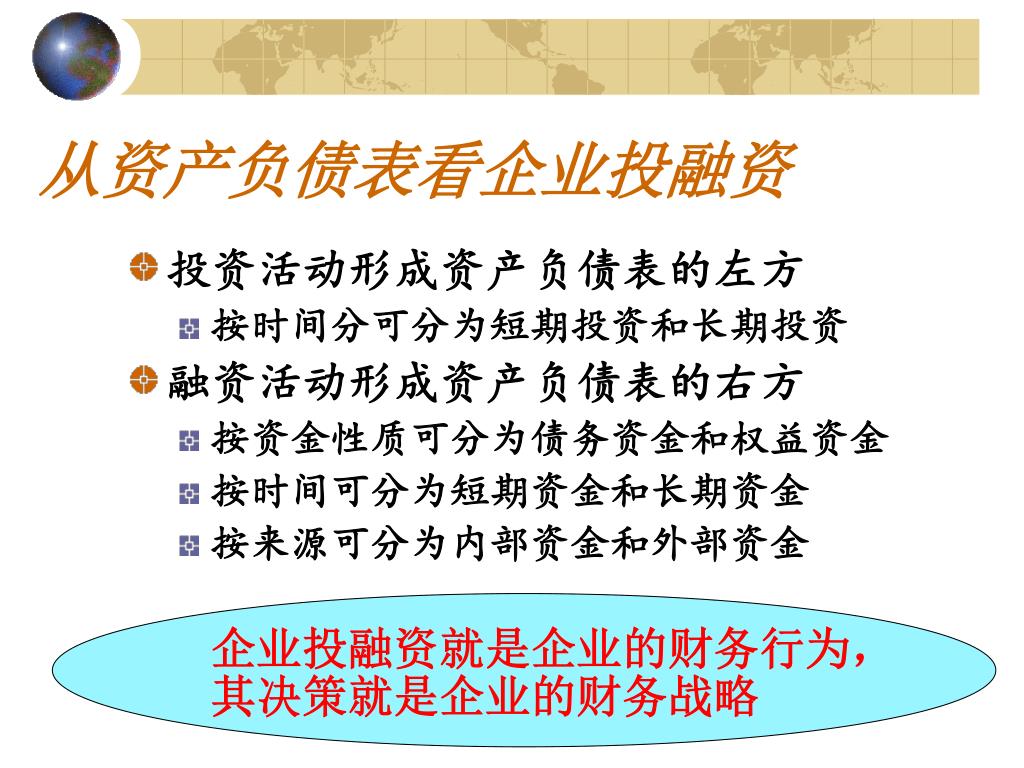 从资产负债表看企业投融资

投资活动形成资产负债表的左方

按时间分可分为短期投资和长期投资

融资活动形成资产负债表的右方

按资金性质可分为债务资金和权益资金

按时间可分为短期资金和长期资金

按来源可分为内部资金和外部资金

企业投融资就是企业的财务行为，其决策就是企业的财务战略